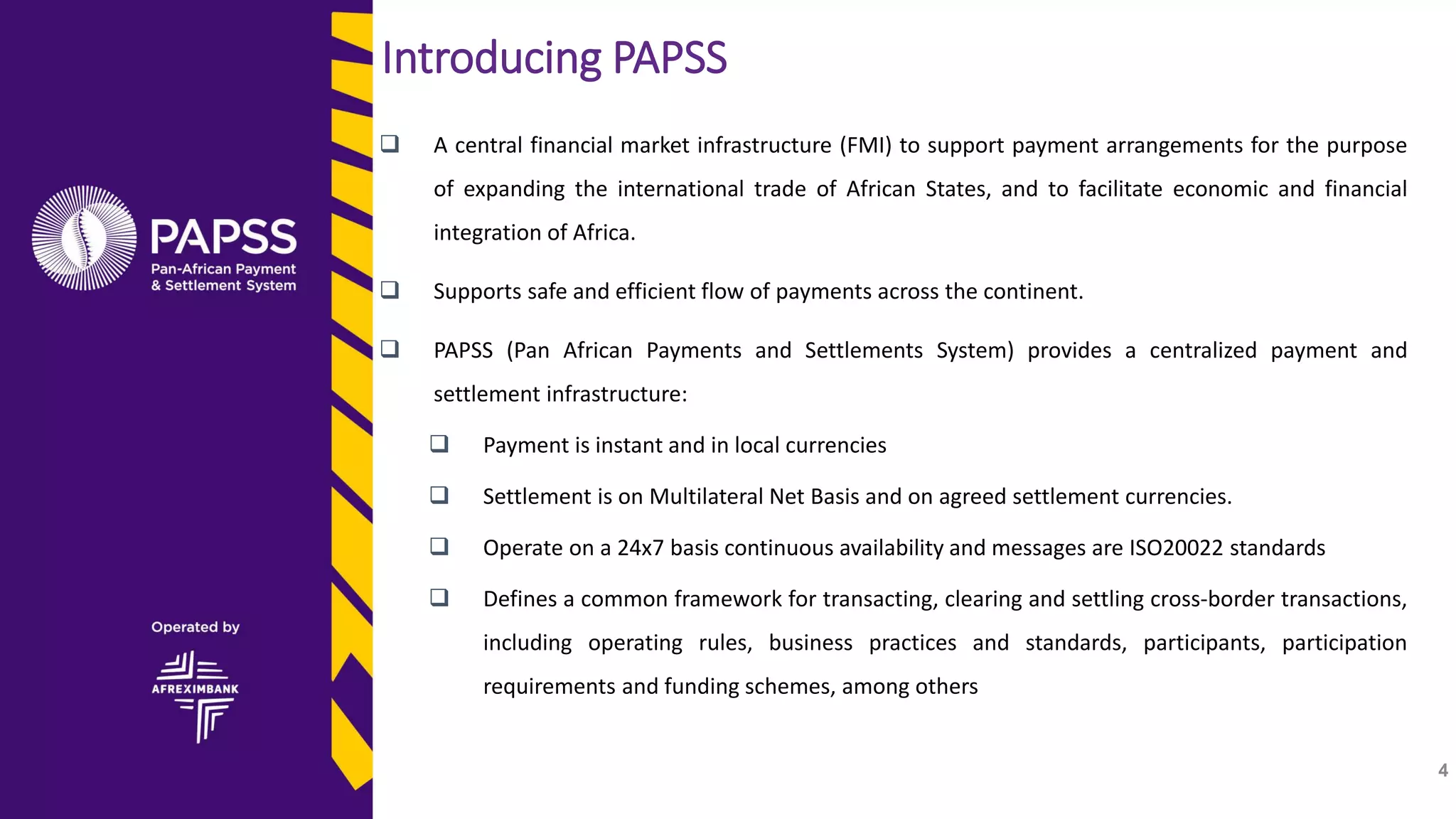 PAPSS
Pan-African Payment & Settlement System

Operated by

AFREXIMBANK

Introducing PAPSS

❑ A central financial market infrastructure (FMI) to support payment arrangements for the purpose of expanding the international trade of African States, and to facilitate economic and financial integration of Africa.

❑ Supports safe and efficient flow of payments across the continent.

❑ PAPSS (Pan African Payments and Settlements System) provides a centralized payment and settlement infrastructure:

❑ Payment is instant and in local currencies

❑ Settlement is on Multilateral Net Basis and on agreed settlement currencies.

❑ Operate on a 24x7 basis continuous availability and messages are ISO20022 standards

❑ Defines a common framework for transacting, clearing and settling cross-border transactions, including operating rules, business practices and standards, participants, participation requirements and funding schemes, among others

4